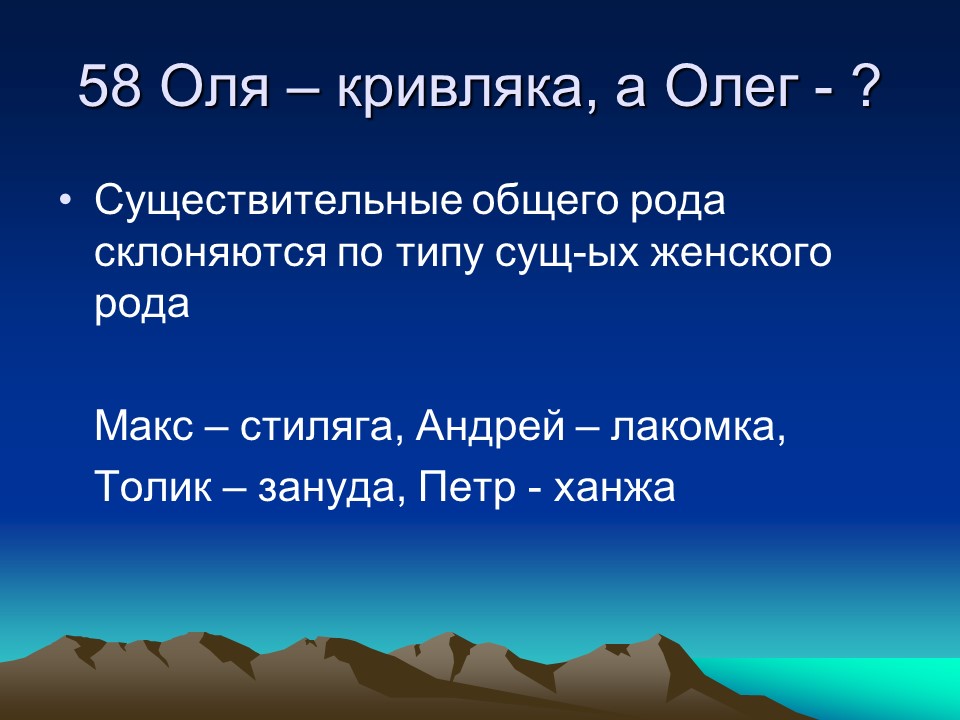 58 Оля – кривляка, а Олег - ?

• Существительные общего рода склоняются по типу сущ-ых женского рода

Макс – стиляга, Андрей – лакомка,

Толик – зануда, Петр - ханжа